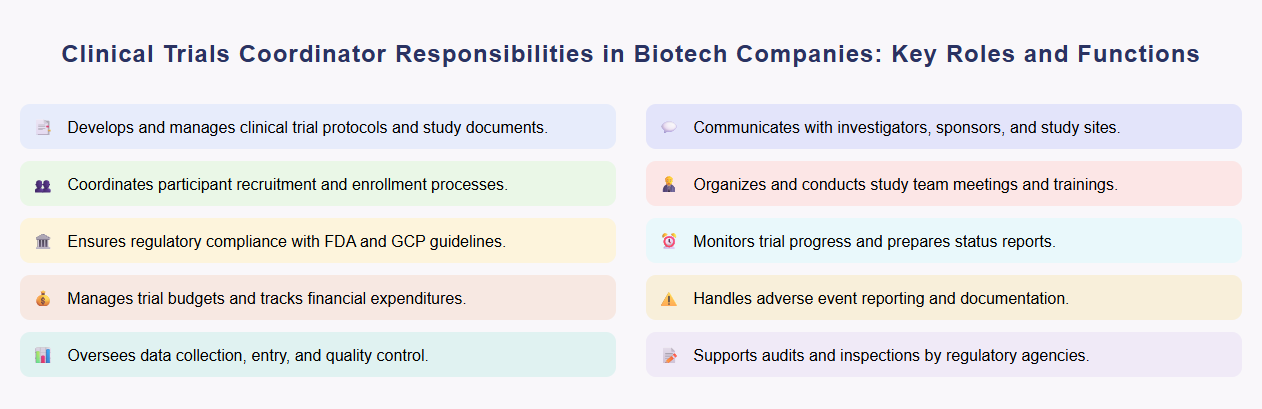 Clinical Trials Coordinator Responsibilities in Biotech Companies: Key Roles and Functions

Develops and manages clinical trial protocols and study documents.

Coordinates participant recruitment and enrollment processes.

Ensures regulatory compliance with FDA and GCP guidelines.

Manages trial budgets and tracks financial expenditures.

Oversees data collection, entry, and quality control.

Communicates with investigators, sponsors, and study sites.

Organizes and conducts study team meetings and trainings.

Monitors trial progress and prepares status reports.

Handles adverse event reporting and documentation.

Supports audits and inspections by regulatory agencies.